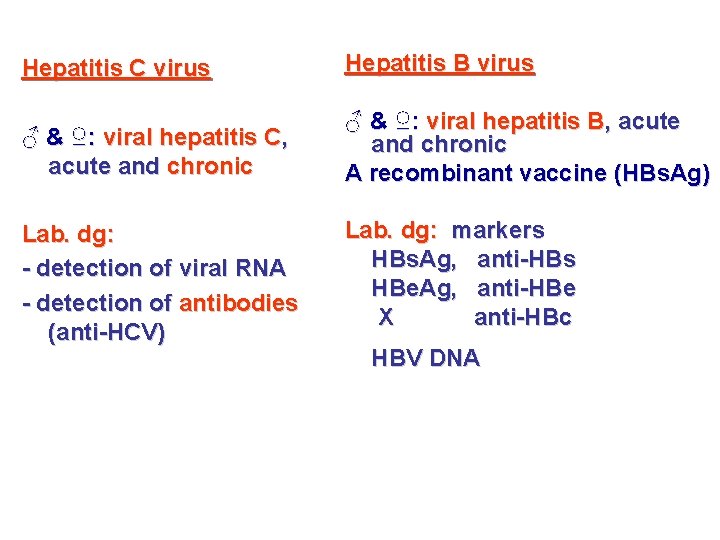 Hepatitis C virus

♂ & ♀: viral hepatitis C, acute and chronic

Lab. dg:

- detection of viral RNA

- detection of antibodies (anti-HCV)

Hepatitis B virus

♂ & ♀: viral hepatitis B, acute and chronic

A recombinant vaccine (HBsAg)

Lab. dg: markers

HBsAg, anti-HBs

HBeAg, anti-HBe

X anti-HBc

HBV DNA